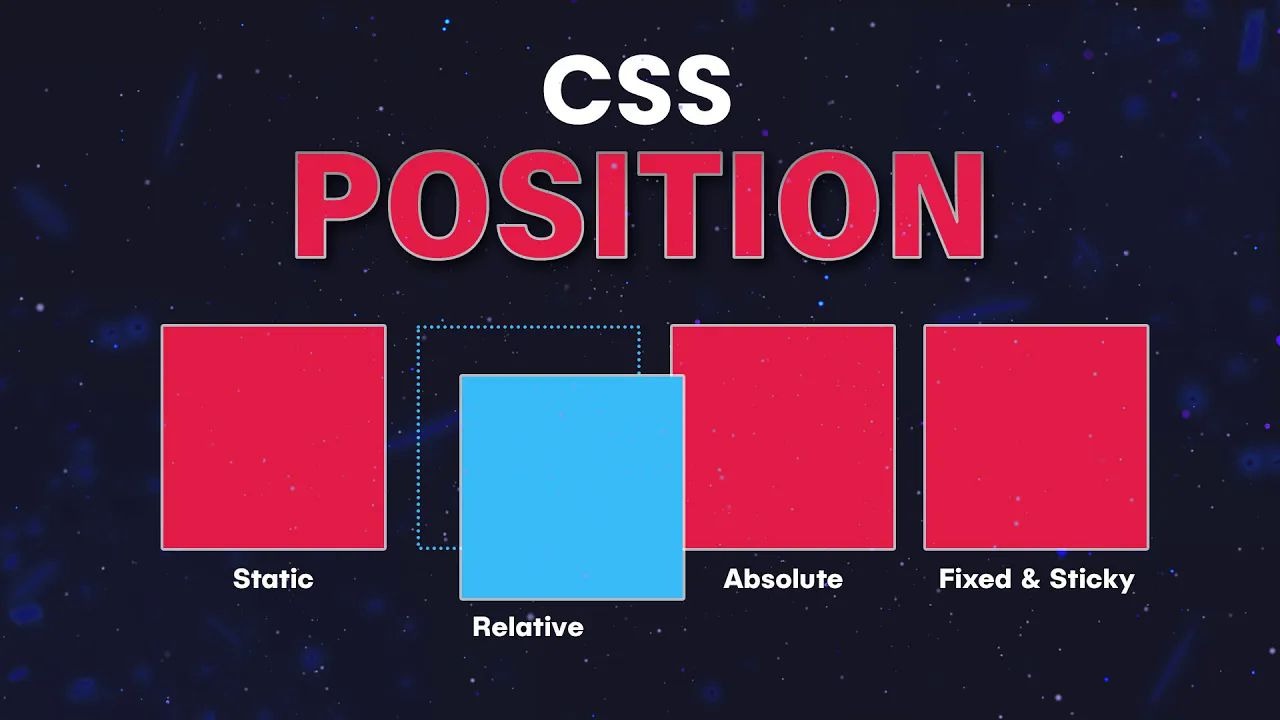 CSS
POSITION

Static

Relative

Absolute

Fixed & Sticky